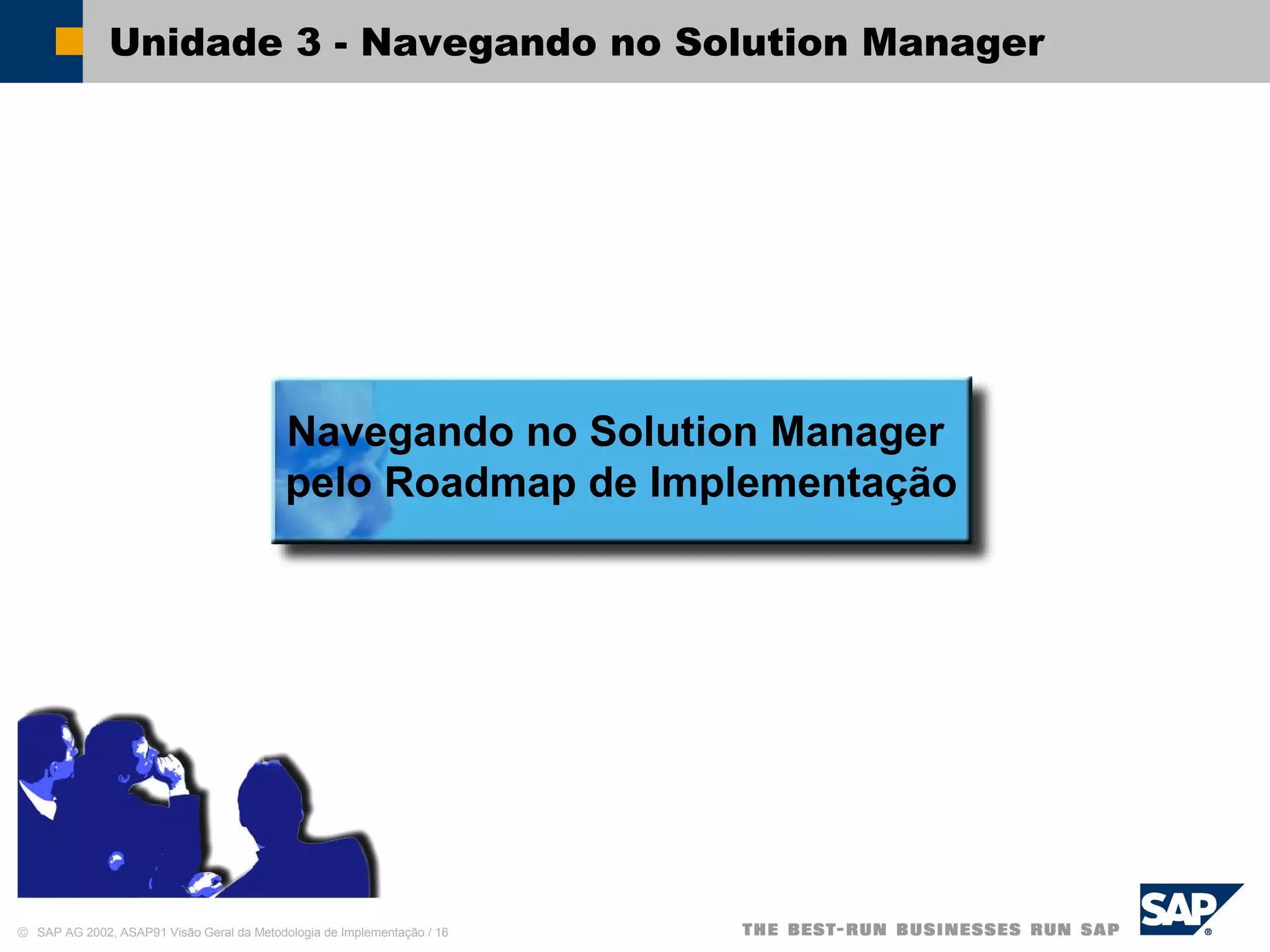 Unidade 3 - Navegando no Solution Manager

Navegando no Solution Manager pelo Roadmap de Implementação

© SAP AG 2002, ASAP91 Visão Geral da Metodologia de Implementação / 16

THE BEST-RUN BUSINESSES RUN SAP

SAP®